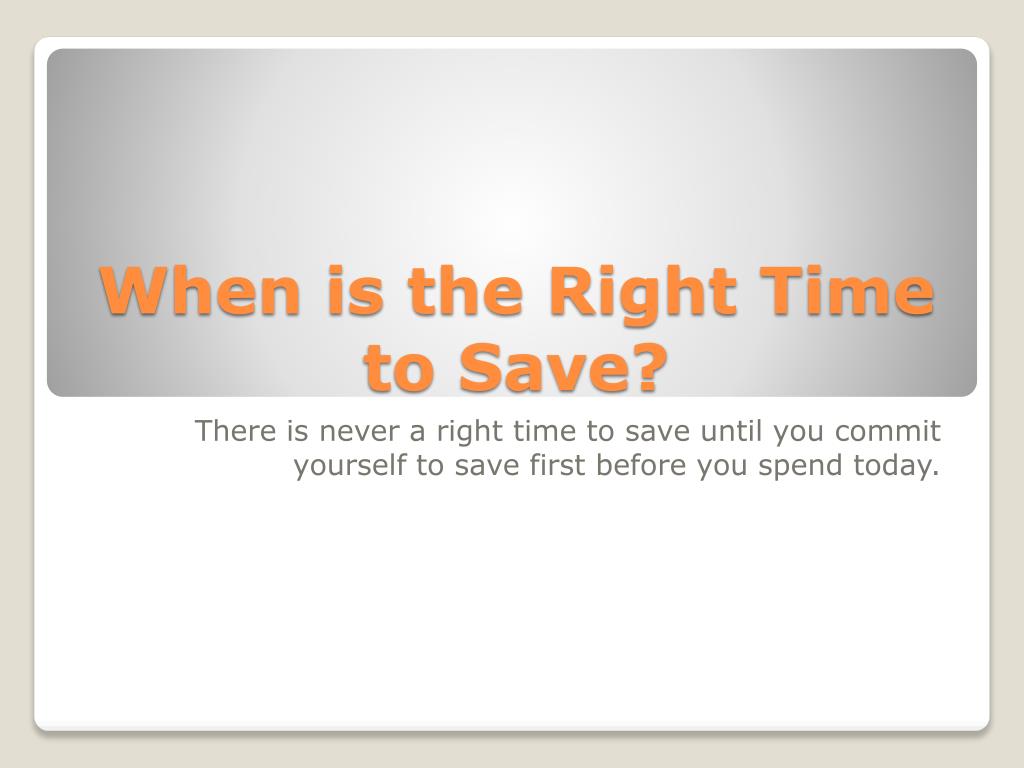 When is the Right Time to Save?

There is never a right time to save until you commit yourself to save first before you spend today.